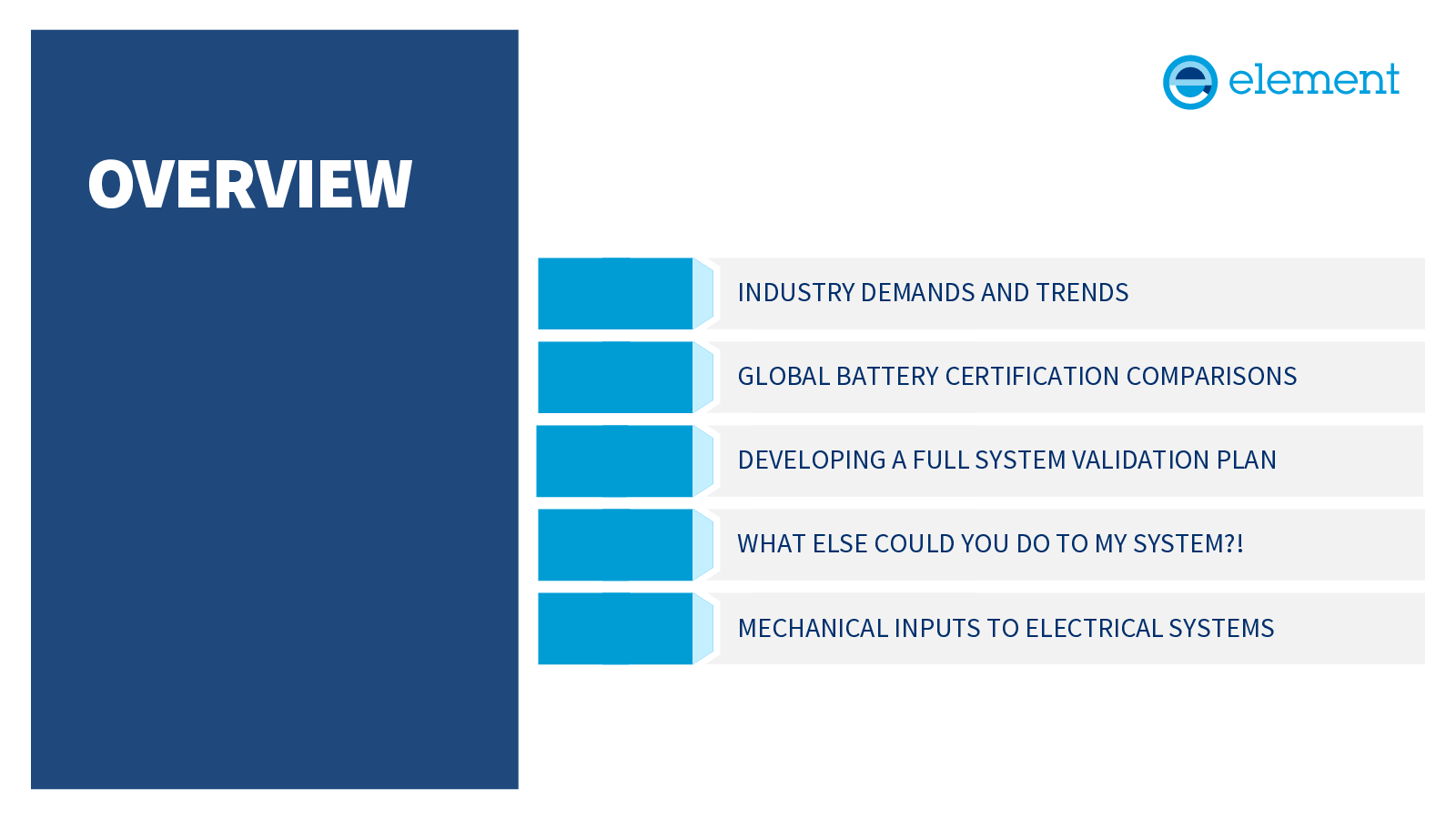 OVERVIEW

element

INDUSTRY DEMANDS AND TRENDS

GLOBAL BATTERY CERTIFICATION COMPARISONS

DEVELOPING A FULL SYSTEM VALIDATION PLAN

WHAT ELSE COULD YOU DO TO MY SYSTEM?!

MECHANICAL INPUTS TO ELECTRICAL SYSTEMS